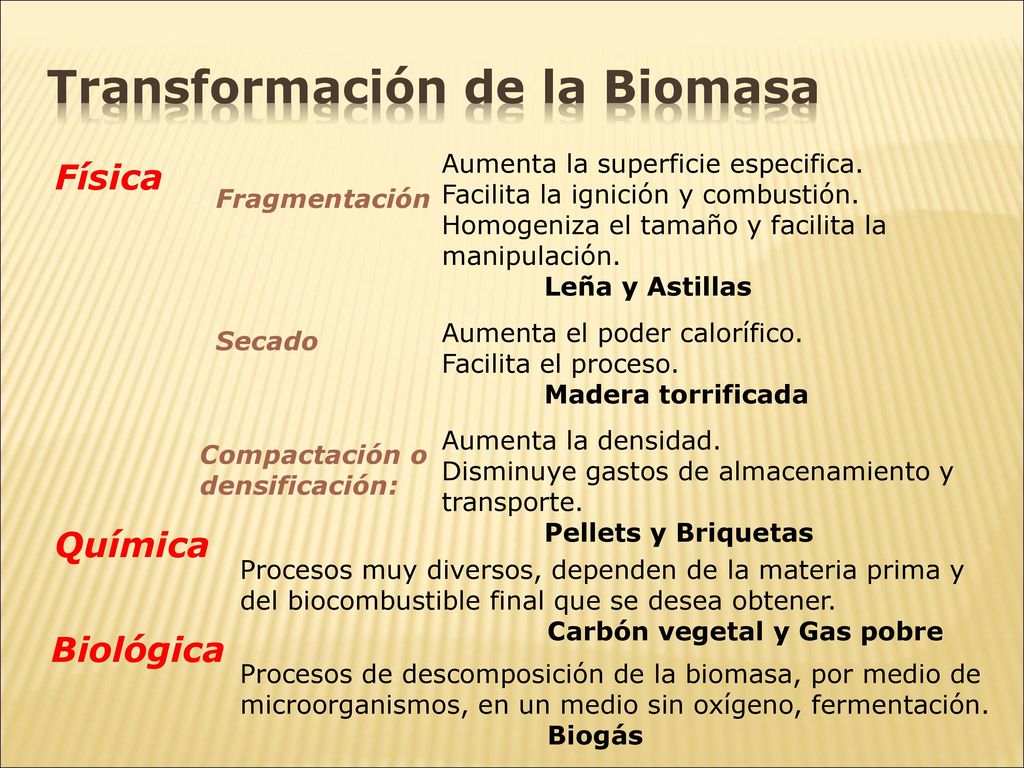 Transformación de la Biomasa

Física

Fragmentación

Aumenta la superficie especifica.
Facilita la ignición y combustión.
Homogeniza el tamaño y facilita la manipulación.
Leña y Astillas

Secado

Aumenta el poder calorífico.
Facilita el proceso.
Madera torrificada

Compactación o densificación:

Aumenta la densidad.
Disminuye gastos de almacenamiento y transporte.
Pellets y Briquetas

Química

Procesos muy diversos, dependen de la materia prima y del biocombustible final que se desea obtener.
Carbón vegetal y Gas pobre

Biológica

Procesos de descomposición de la biomasa, por medio de microorganismos, en un medio sin oxígeno, fermentación.
Biogás